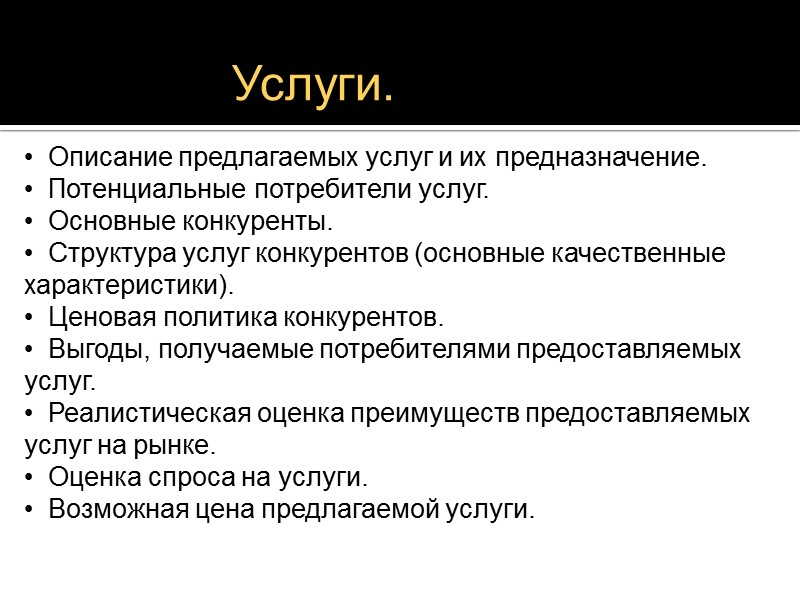 Услуги.

• Описание предлагаемых услуг и их предназначение.
• Потенциальные потребители услуг.
• Основные конкуренты.
• Структура услуг конкурентов (основные качественные характеристики).
• Ценовая политика конкурентов.
• Выгоды, получаемые потребителями предоставляемых услуг.
• Реалистическая оценка преимуществ предоставляемых услуг на рынке.
• Оценка спроса на услуги.
• Возможная цена предлагаемой услуги.